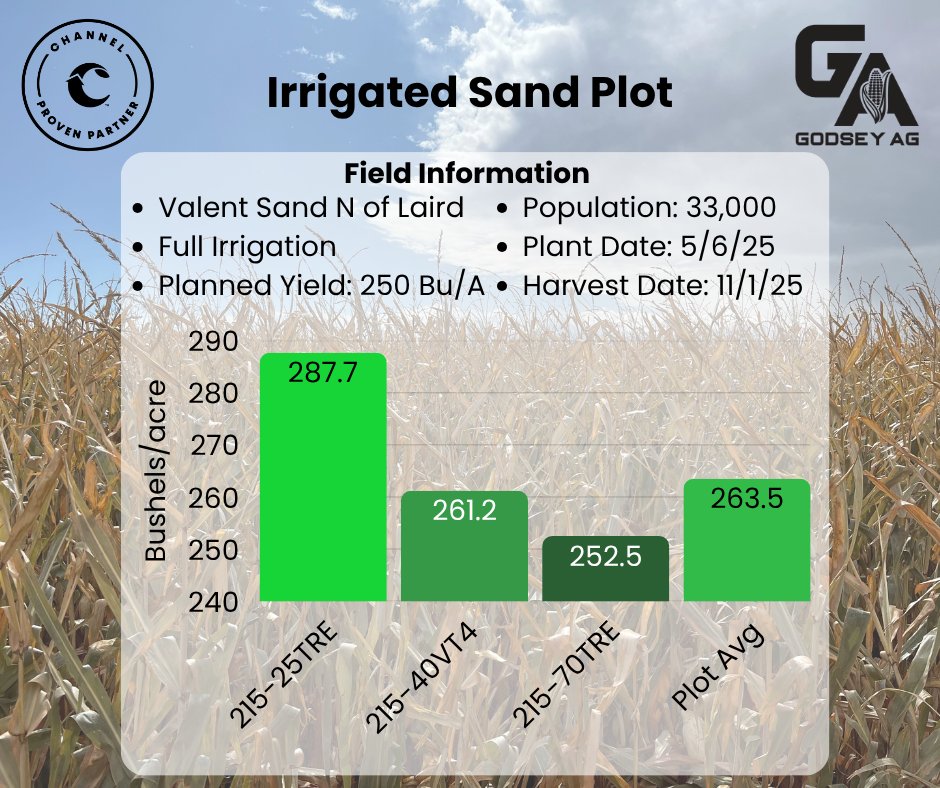 CHANNEL
PROVEN PARTNER

Irrigated Sand Plot

GA
GODSEY AG

Field Information

- Valent Sand N of Laird
- Full Irrigation
- Planned Yield: 250 Bu/A

- Population: 33,000
- Plant Date: 5/6/25
- Harvest Date: 11/1/25

Bushels/acre

290
280
270
260
250
240

287.7
261.2
252.5
263.5

215-25TRE
215-40VT4
215-70TRE
Plot Avg